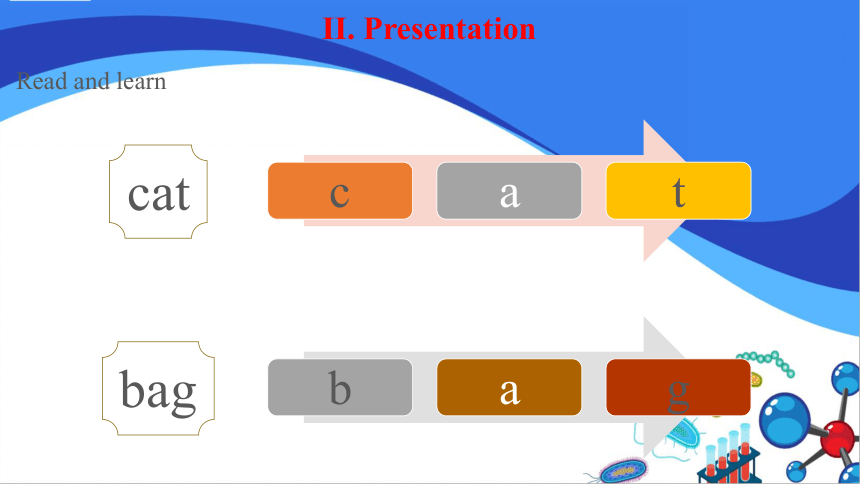 II. Presentation

Read and learn

cat

c

a

t

bag

b

a

g